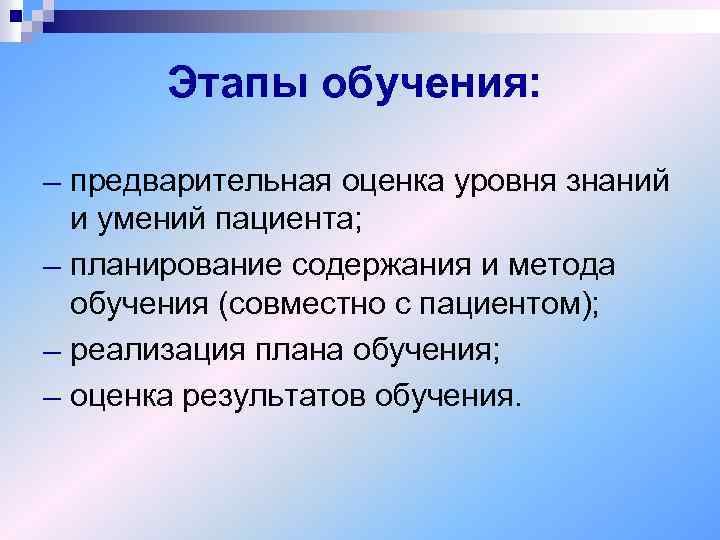 Этапы обучения:

– предварительная оценка уровня знаний и умений пациента;
– планирование содержания и метода обучения (совместно с пациентом);
– реализация плана обучения;
– оценка результатов обучения.